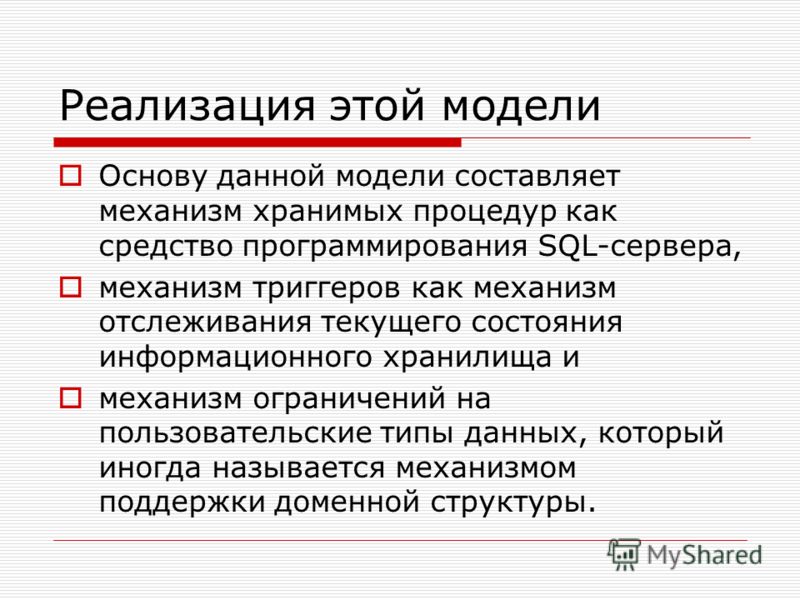 Реализация этой модели

Основу данной модели составляет механизм хранимых процедур как средство программирования SQL-сервера,

механизм триггеров как механизм отслеживания текущего состояния информационного хранилища и

механизм ограничений на пользовательские типы данных, который иногда называется механизмом поддержки доменной структуры.

MyShared